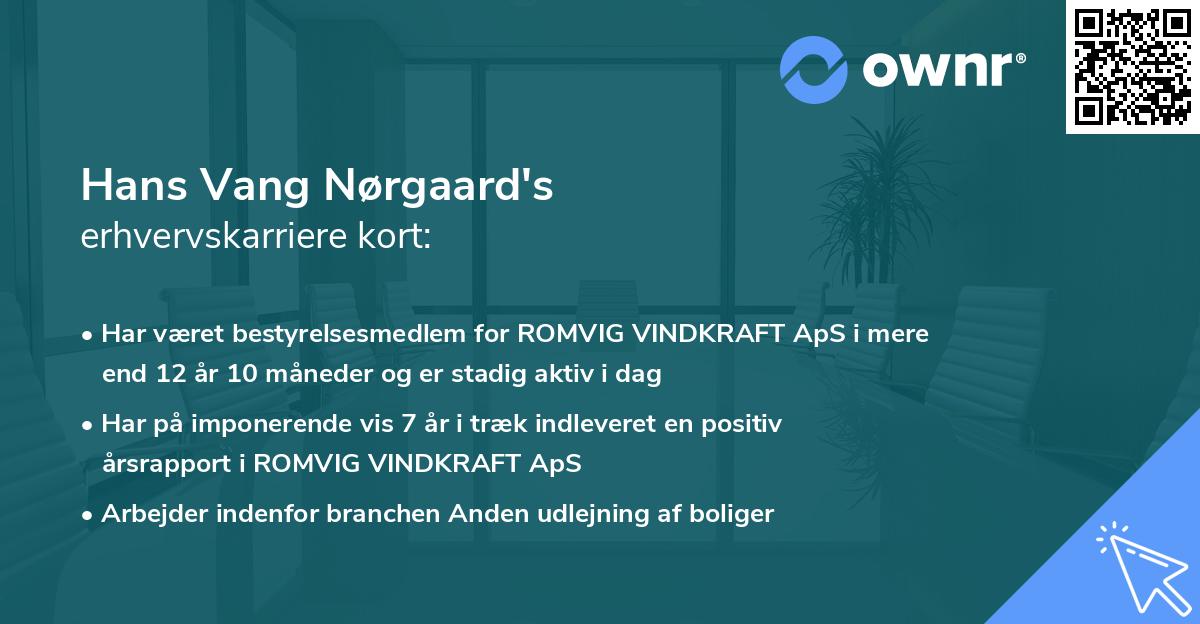 ownr®

Hans Vang Nørgaard's
erhvervskarriere kort:

• Har været bestyrelsesmedlem for ROMVIG VINDKRAFT ApS i mere end 12 år 10 måneder og er stadig aktiv i dag

• Har på imponerende vis 7 år i træk indleveret en positiv årsrapport i ROMVIG VINDKRAFT ApS

• Arbejder indenfor branchen Anden udlejning af boliger